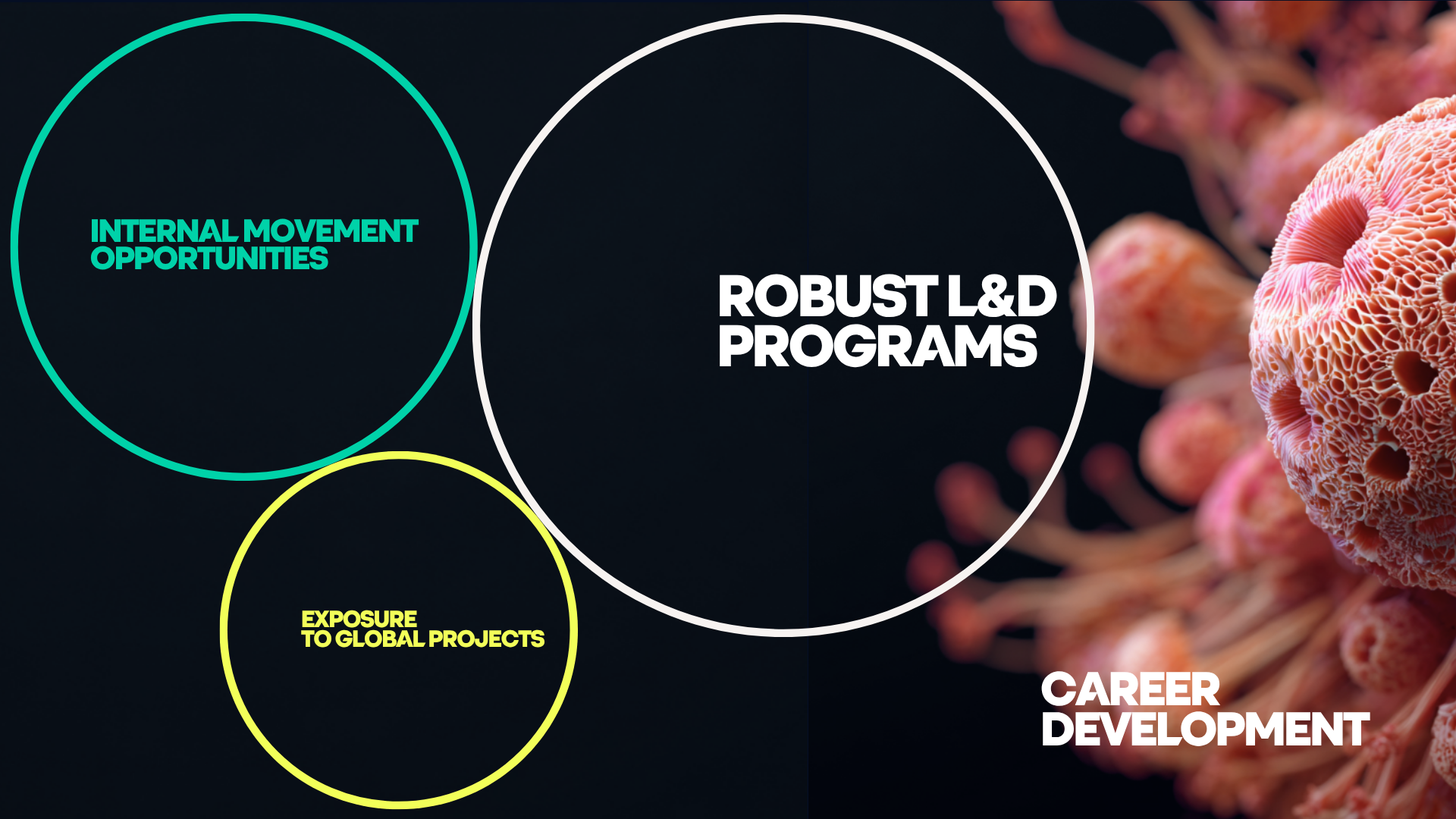 INTERNAL MOVEMENT
OPPORTUNITIES

ROBUST L&D
PROGRAMS

EXPOSURE
TO GLOBAL PROJECTS

CAREER
DEVELOPMENT